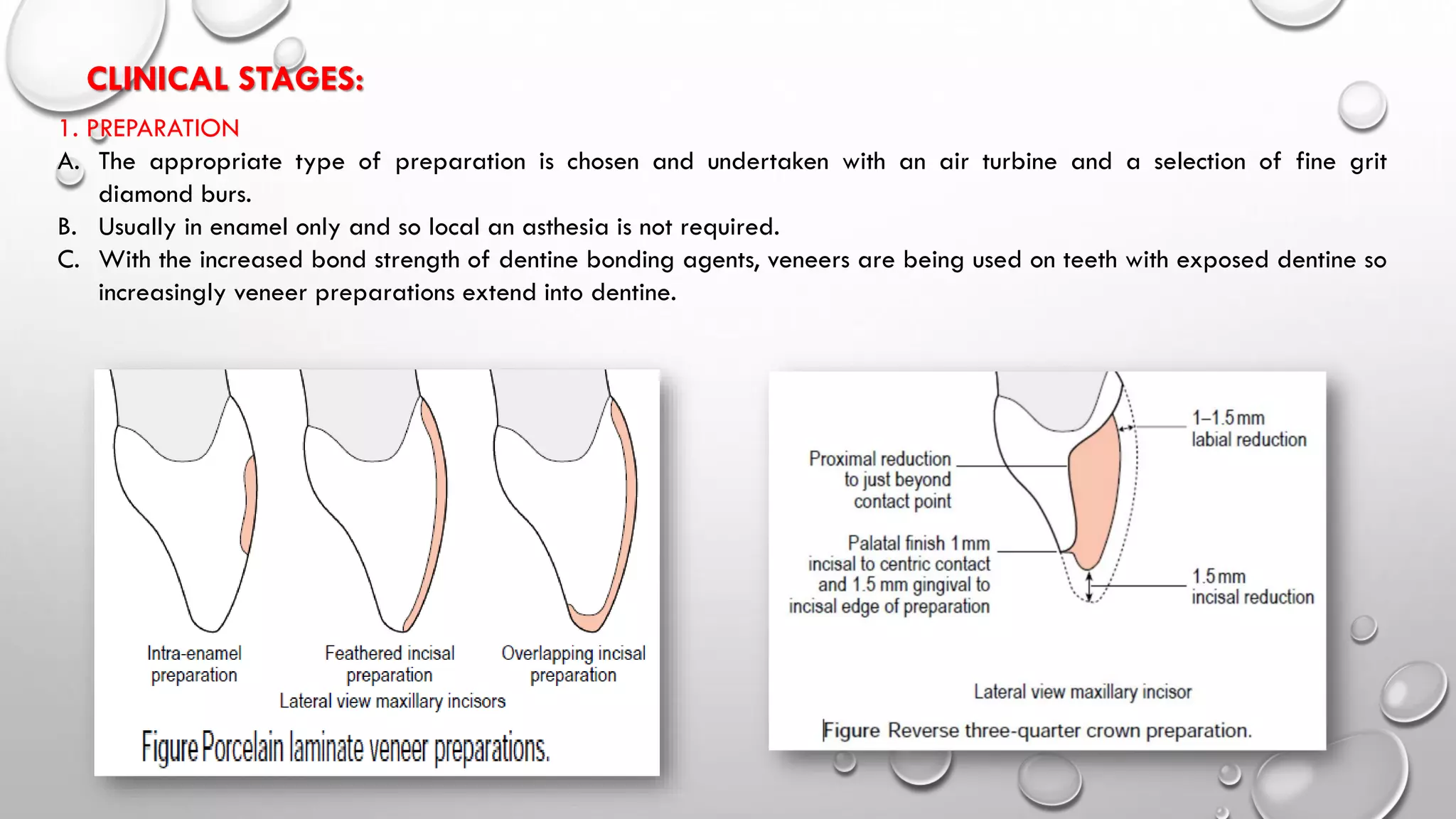 CLINICAL STAGES:

1. PREPARATION

A. The appropriate type of preparation is chosen and undertaken with an air turbine and a selection of fine grit diamond burs.

B. Usually in enamel only and so local an asthesia is not required.

C. With the increased bond strength of dentine bonding agents, veneers are being used on teeth with exposed dentine so increasingly veneer preparations extend into dentine.

Intra-enamel preparation

Feathered incisal preparation

Overlapping incisal preparation

Lateral view maxillary incisors

Figure Porcelain laminate veneer preparations.

Proximal reduction to just beyond contact point

Palatal finish 1 mm incisal to centric contact and 1.5 mm gingival to incisal edge of preparation

1–1.5 mm labial reduction

1.5 mm incisal reduction

Lateral view maxillary incisor

Figure Reverse three-quarter crown preparation.